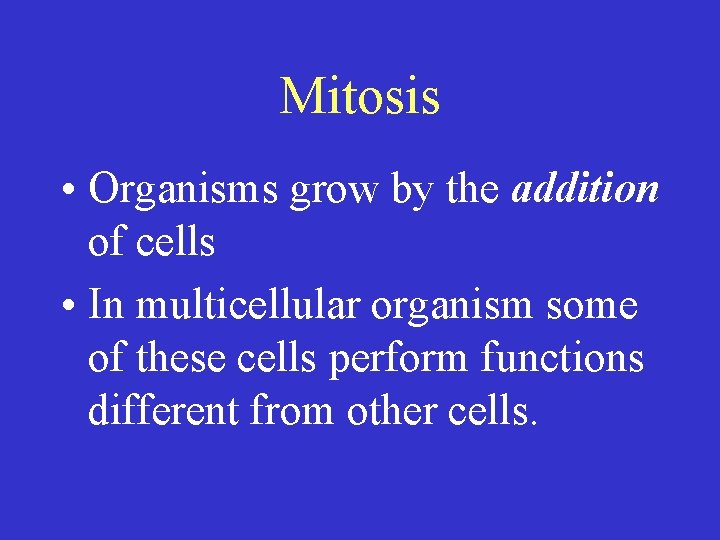 Mitosis

• Organisms grow by the addition of cells

• In multicellular organism some of these cells perform functions different from other cells.